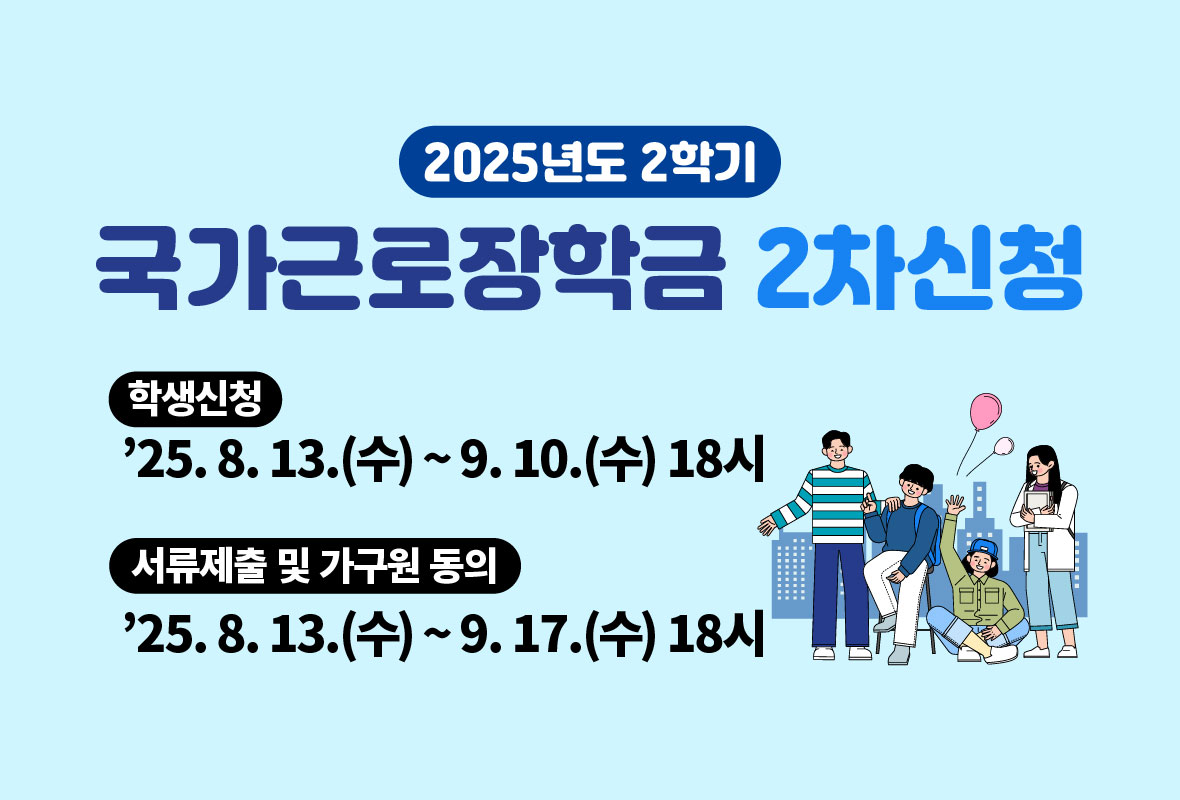 2025년도 2학기

국가근로장학금 2차신청

학생신청

’25. 8. 13.(수) ~ 9. 10.(수) 18시

서류제출 및 가구원 동의

’25. 8. 13.(수) ~ 9. 17.(수) 18시